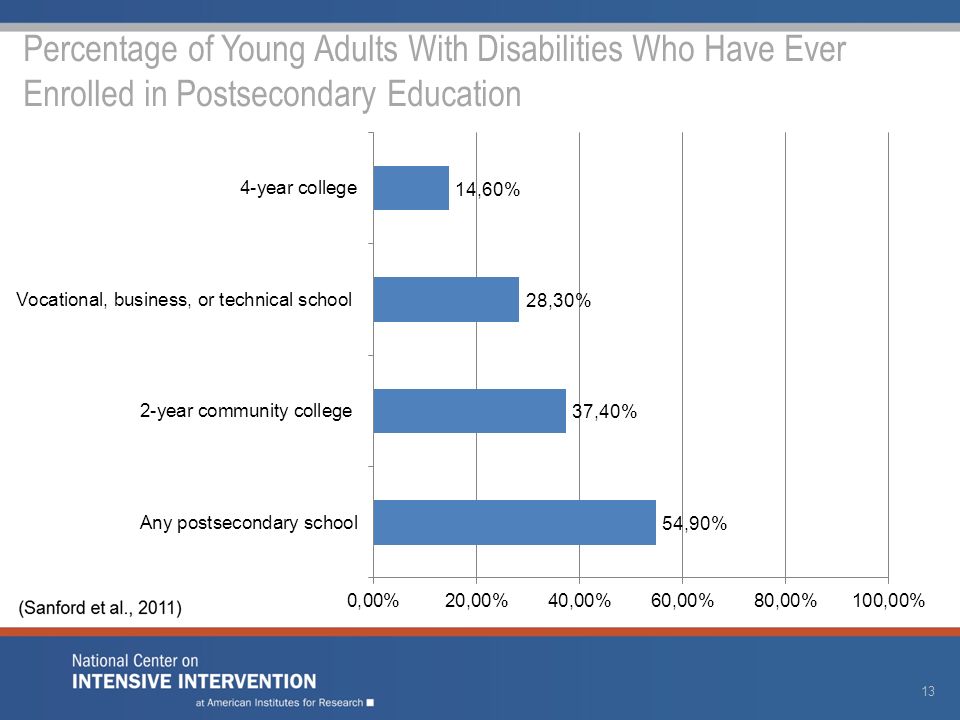 Percentage of Young Adults With Disabilities Who Have Ever Enrolled in Postsecondary Education

4-year college 14,60%

Vocational, business, or technical school 28,30%

2-year community college 37,40%

Any postsecondary school 54,90%

0,00% 20,00% 40,00% 60,00% 80,00% 100,00%

(Sanford et al., 2011)

National Center on
INTENSIVE INTERVENTION
at American Institutes for Research

13